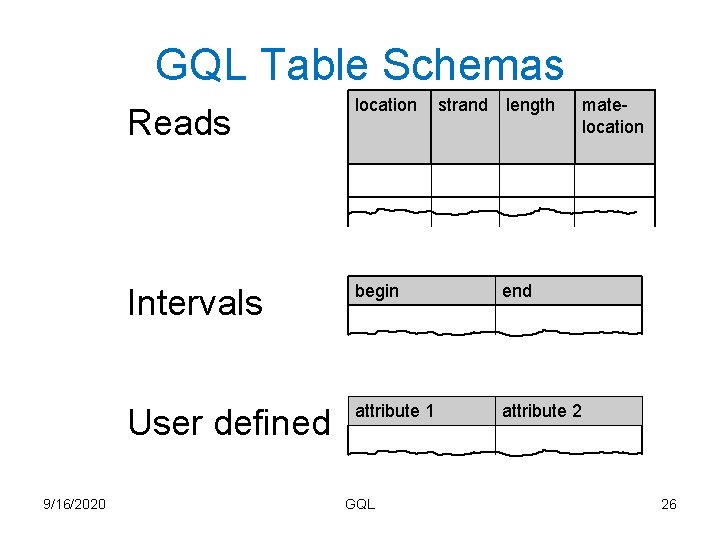 GQL Table Schemas

Reads

| location | strand | length | mate-location |
|---|---|---|---|
| | | | |

Intervals

| begin | end |
|---|---|
| | |

User defined

| attribute 1 | attribute 2 |
|---|---|
| | |

9/16/2020 GQL 26